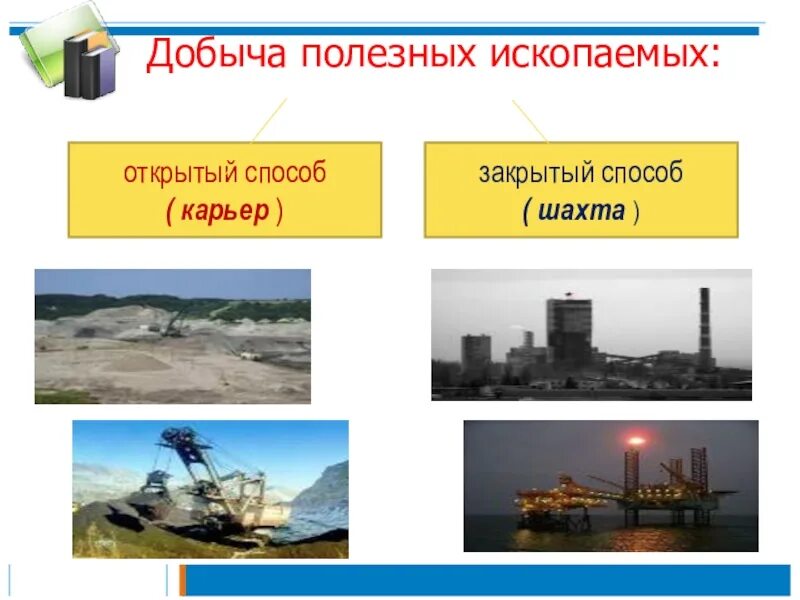 Добыча полезных ископаемых:

открытый способ
( карьер )

закрытый способ
( шахта )